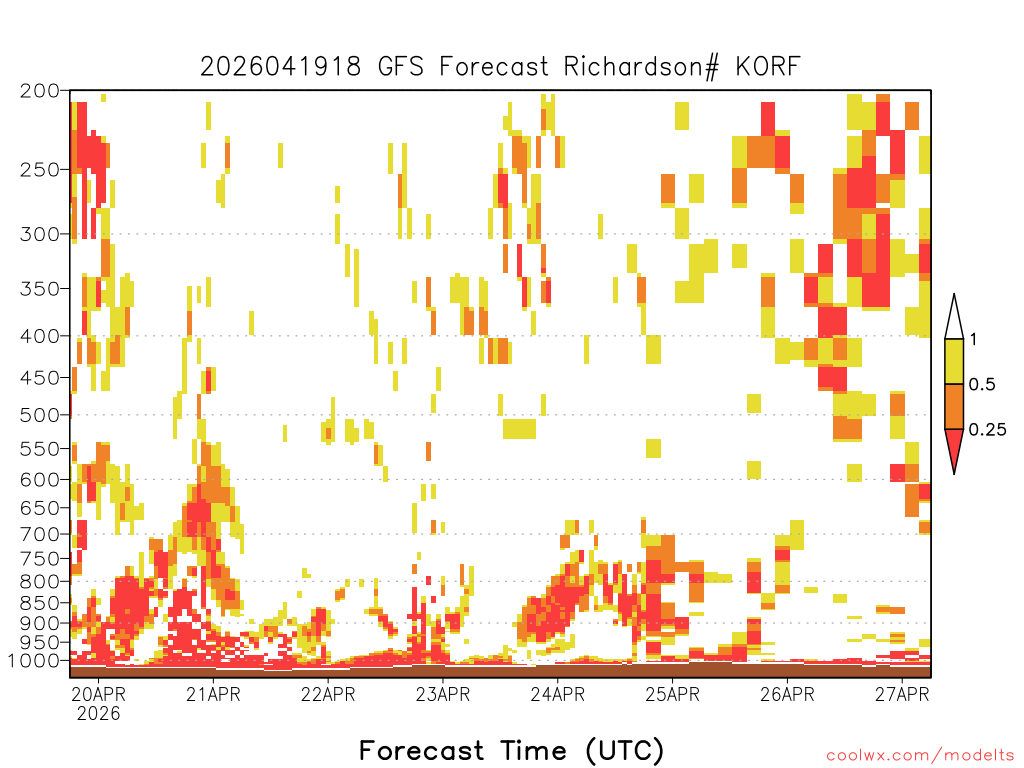 2026041918 GFS Forecast Richardson# KORF

200
250
300
350
400
450
500
550
600
650
700
750
800
850
900
950
1000

1
0.5
0.25

20APR
2026
21APR
22APR
23APR
24APR
25APR
26APR
27APR

Forecast Time (UTC)

coolwx.com/modelts